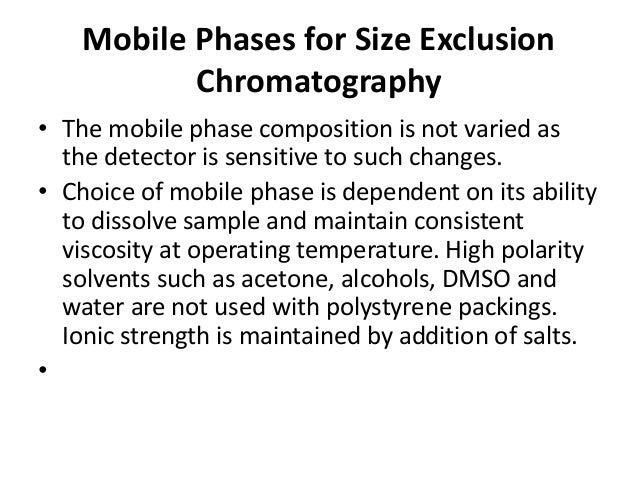 Mobile Phases for Size Exclusion Chromatography

• The mobile phase composition is not varied as the detector is sensitive to such changes.

• Choice of mobile phase is dependent on its ability to dissolve sample and maintain consistent viscosity at operating temperature. High polarity solvents such as acetone, alcohols, DMSO and water are not used with polystyrene packings. Ionic strength is maintained by addition of salts.

•